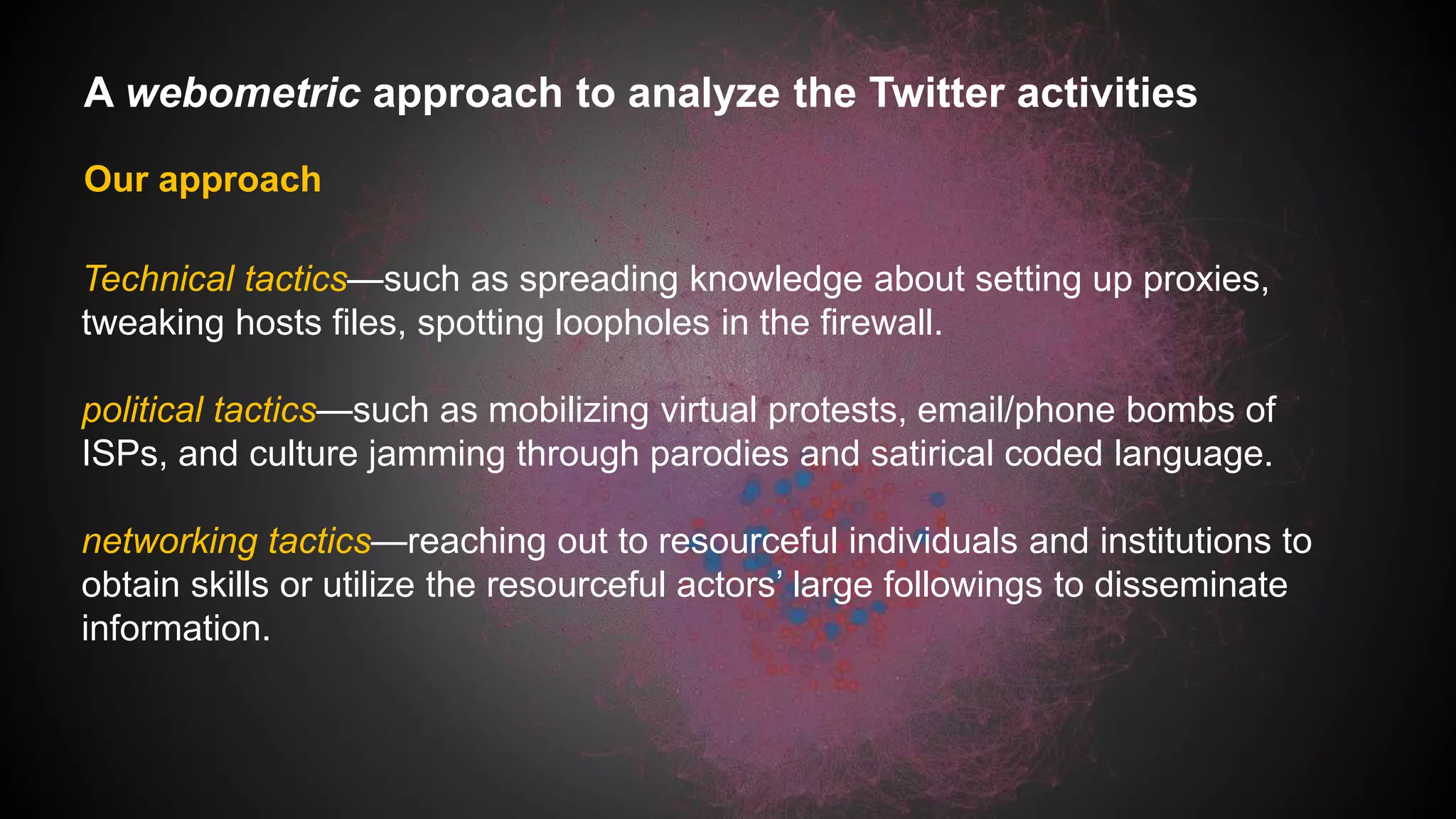 A webometric approach to analyze the Twitter activities

Our approach

Technical tactics—such as spreading knowledge about setting up proxies, tweaking hosts files, spotting loopholes in the firewall.

political tactics—such as mobilizing virtual protests, email/phone bombs of ISPs, and culture jamming through parodies and satirical coded language.

networking tactics—reaching out to resourceful individuals and institutions to obtain skills or utilize the resourceful actors' large followings to disseminate information.